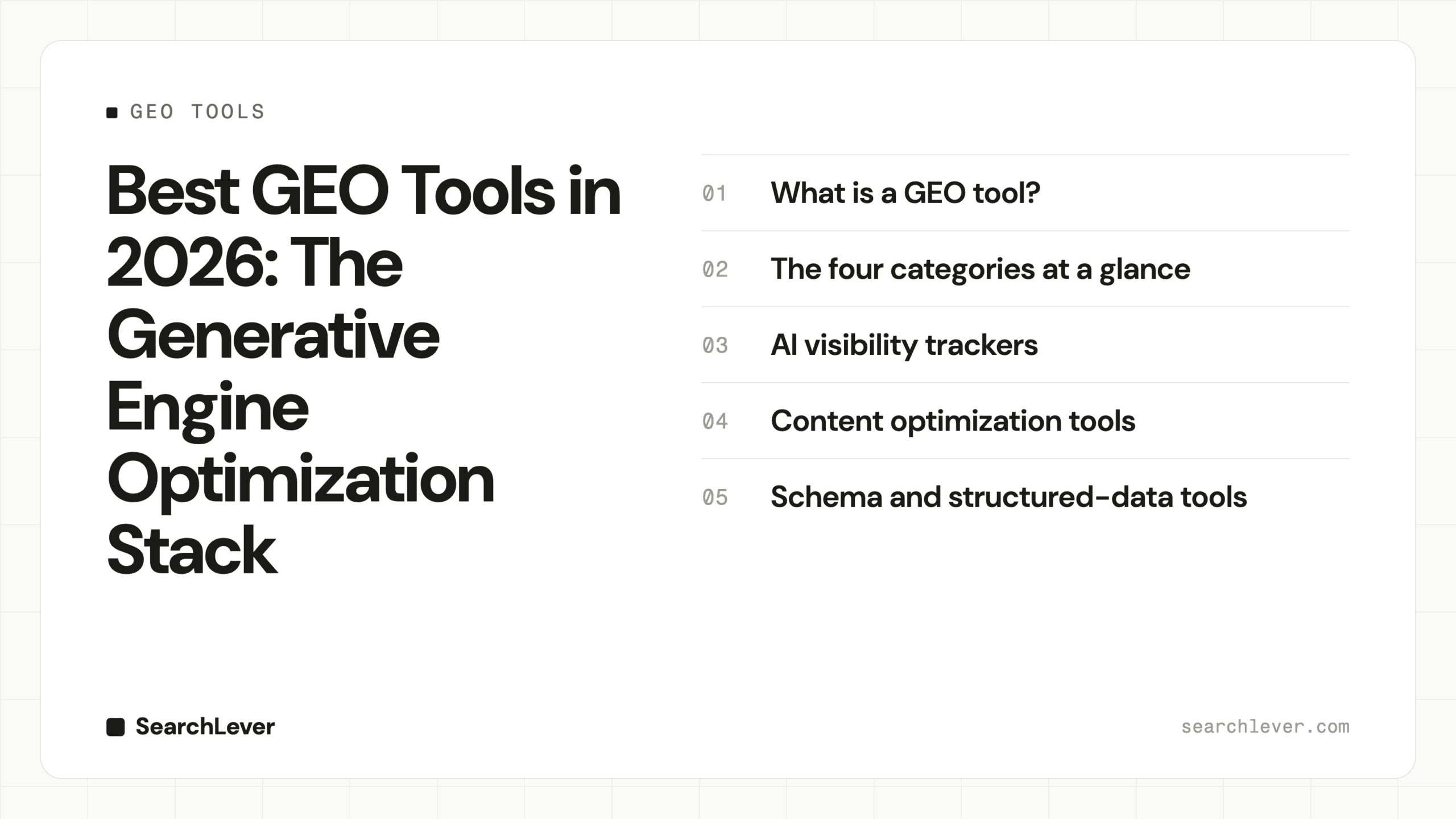 GEO TOOLS

Best GEO Tools in 2026: The Generative Engine Optimization Stack

01 What is a GEO tool?

02 The four categories at a glance

03 AI visibility trackers

04 Content optimization tools

05 Schema and structured-data tools

SearchLever

searchlever.com